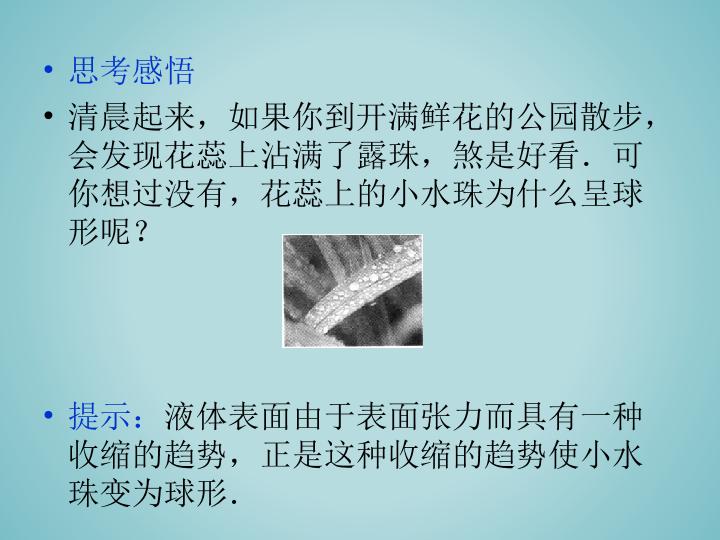 • 思考感悟

• 清晨起来，如果你到开满鲜花的公园散步，会发现花蕊上沾满了露珠，煞是好看．可你想过没有，花蕊上的小水珠为什么呈球形呢？

• 提示：液体表面由于表面张力而具有一种收缩的趋势，正是这种收缩的趋势使小水珠变为球形．